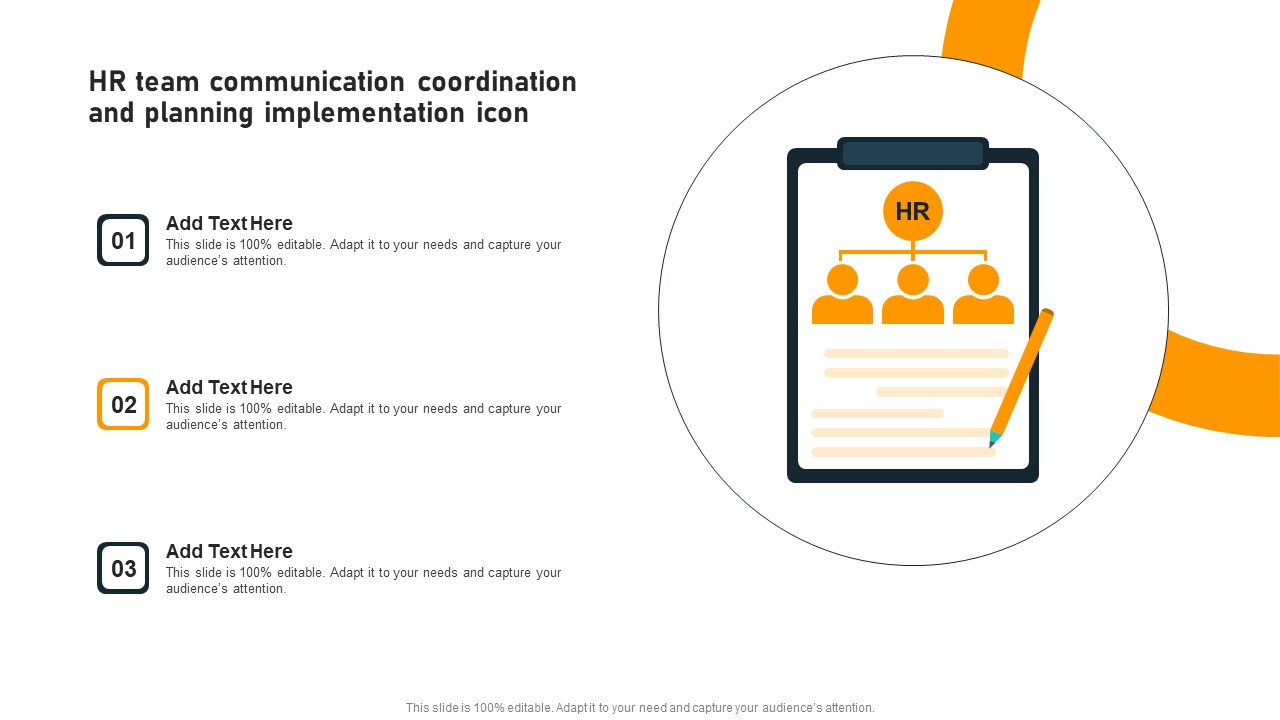 HR team communication coordination and planning implementation icon

01
Add Text Here
This slide is 100% editable. Adapt it to your needs and capture your audience's attention.

02
Add Text Here
This slide is 100% editable. Adapt it to your needs and capture your audience's attention.

03
Add Text Here
This slide is 100% editable. Adapt it to your needs and capture your audience's attention.

HR

This slide is 100% editable. Adapt it to your need and capture your audience's attention.